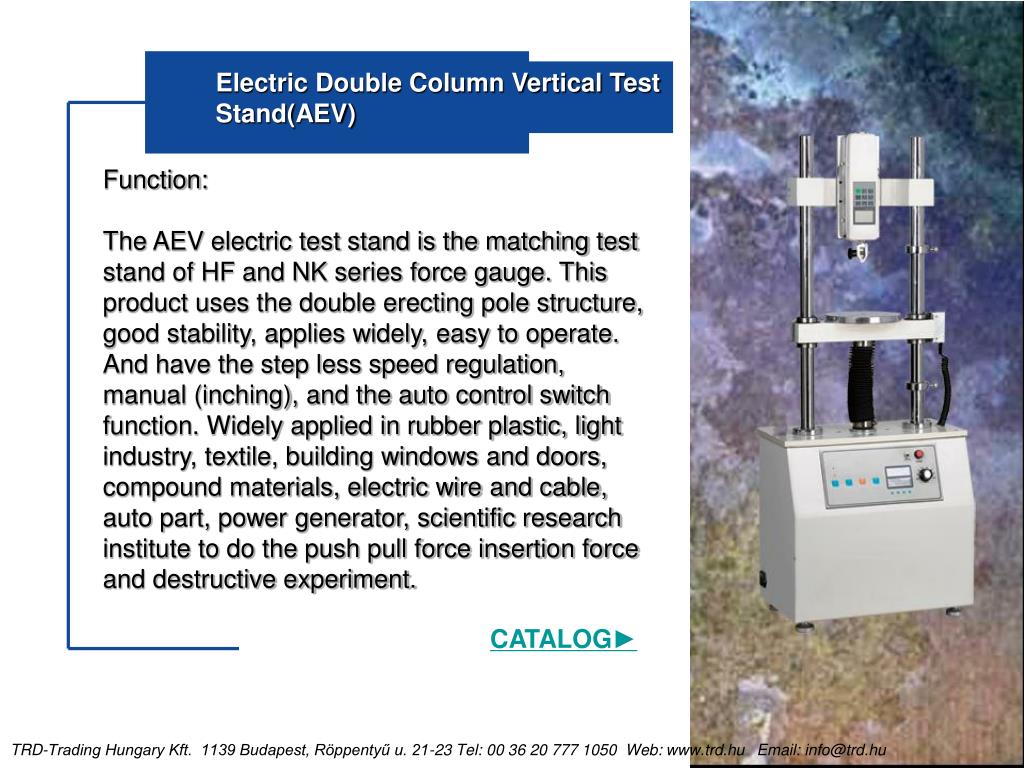 Electric Double Column Vertical Test Stand(AEV)

Function:

The AEV electric test stand is the matching test stand of HF and NK series force gauge. This product uses the double erecting pole structure, good stability, applies widely, easy to operate. And have the step less speed regulation, manual (inching), and the auto control switch function. Widely applied in rubber plastic, light industry, textile, building windows and doors, compound materials, electric wire and cable, auto part, power generator, scientific research institute to do the push pull force insertion force and destructive experiment.

CATALOG►

TRD-Trading Hungary Kft. 1139 Budapest, Röppentyű u. 21-23 Tel: 00 36 20 777 1050 Web: www.trd.hu Email: info@trd.hu